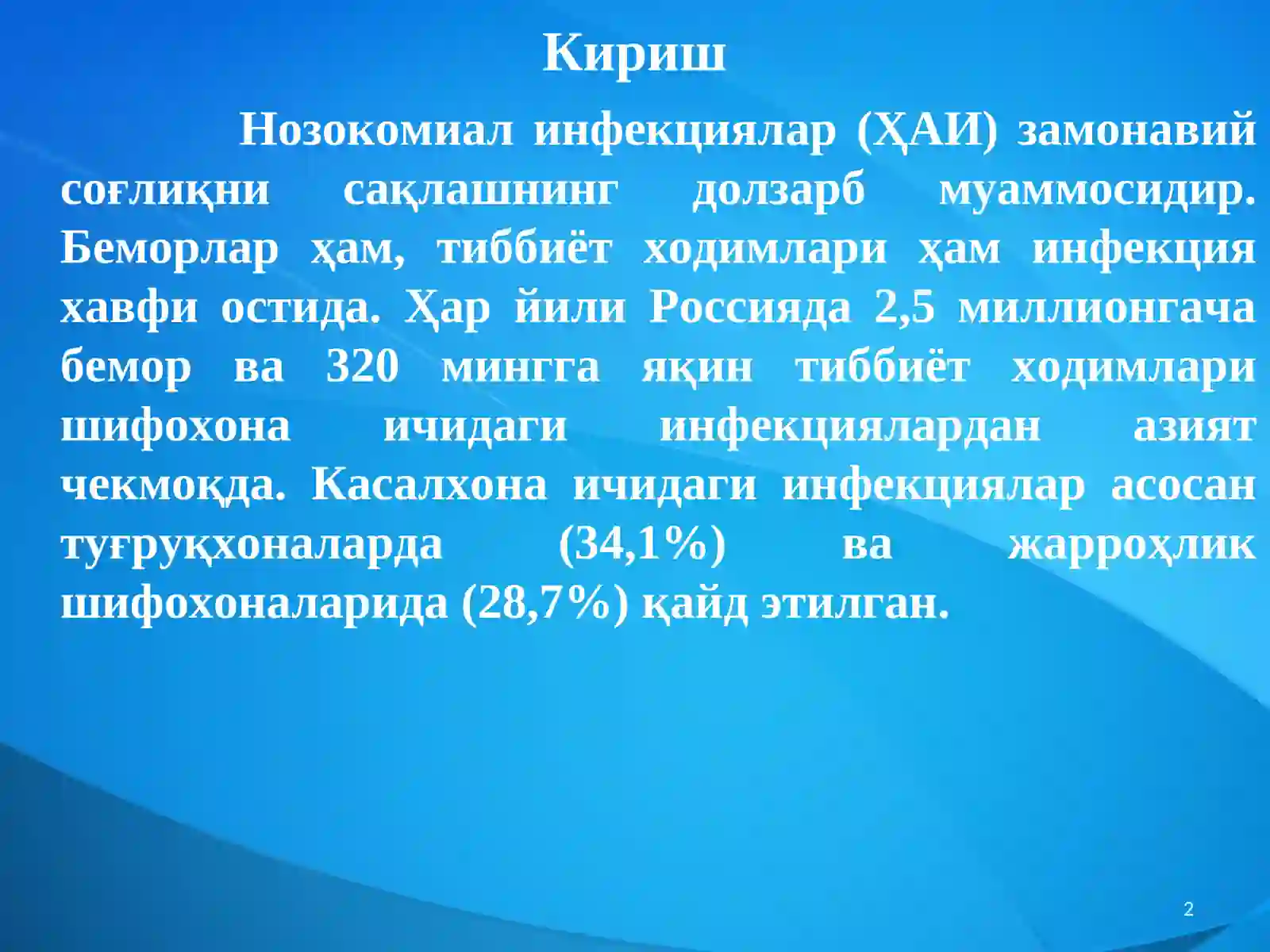 Кириш

Нозокомиал инфекциялар (ҲАИ) замонавий соғлиқни сақлашнинг долзарб муаммосидир. Беморлар ҳам, тиббиёт ходимлари ҳам инфекция хавфи остида. Ҳар йили Россияда 2,5 миллионгача бемор ва 320 мингга яқин тиббиёт ходимлари шифохона ичидаги инфекциялардан азият чекмоқда. Касалхона ичидаги инфекциялар асосан туғруқхоналарда (34,1%) ва жарроҳлик шифохоналарида (28,7%) қайд этилган.

2